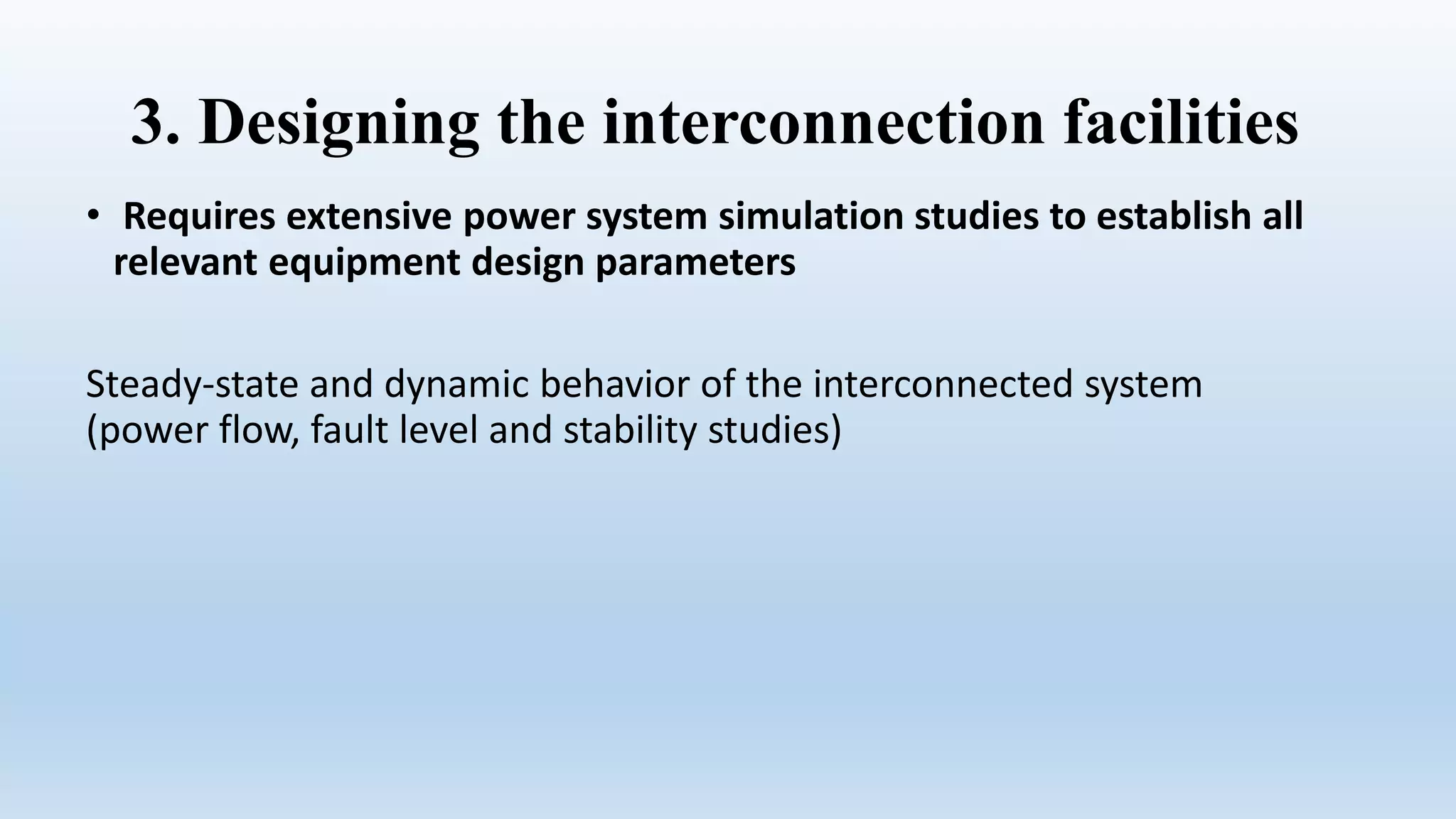 3. Designing the interconnection facilities

• Requires extensive power system simulation studies to establish all relevant equipment design parameters

Steady-state and dynamic behavior of the interconnected system (power flow, fault level and stability studies)